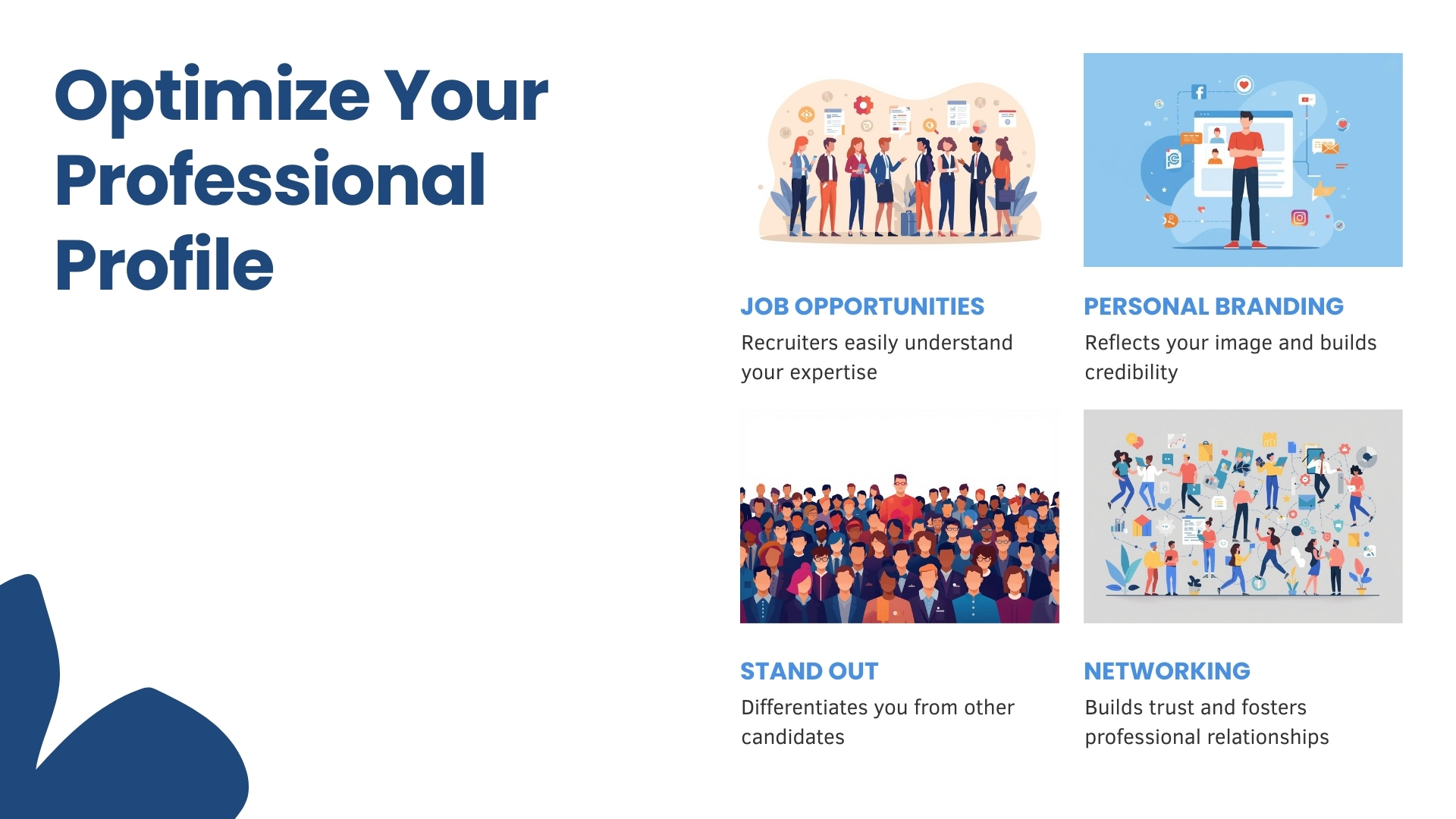 Optimize Your Professional Profile

JOB OPPORTUNITIES

Recruiters easily understand your expertise

PERSONAL BRANDING

Reflects your image and builds credibility

STAND OUT

Differentiates you from other candidates

NETWORKING

Builds trust and fosters professional relationships